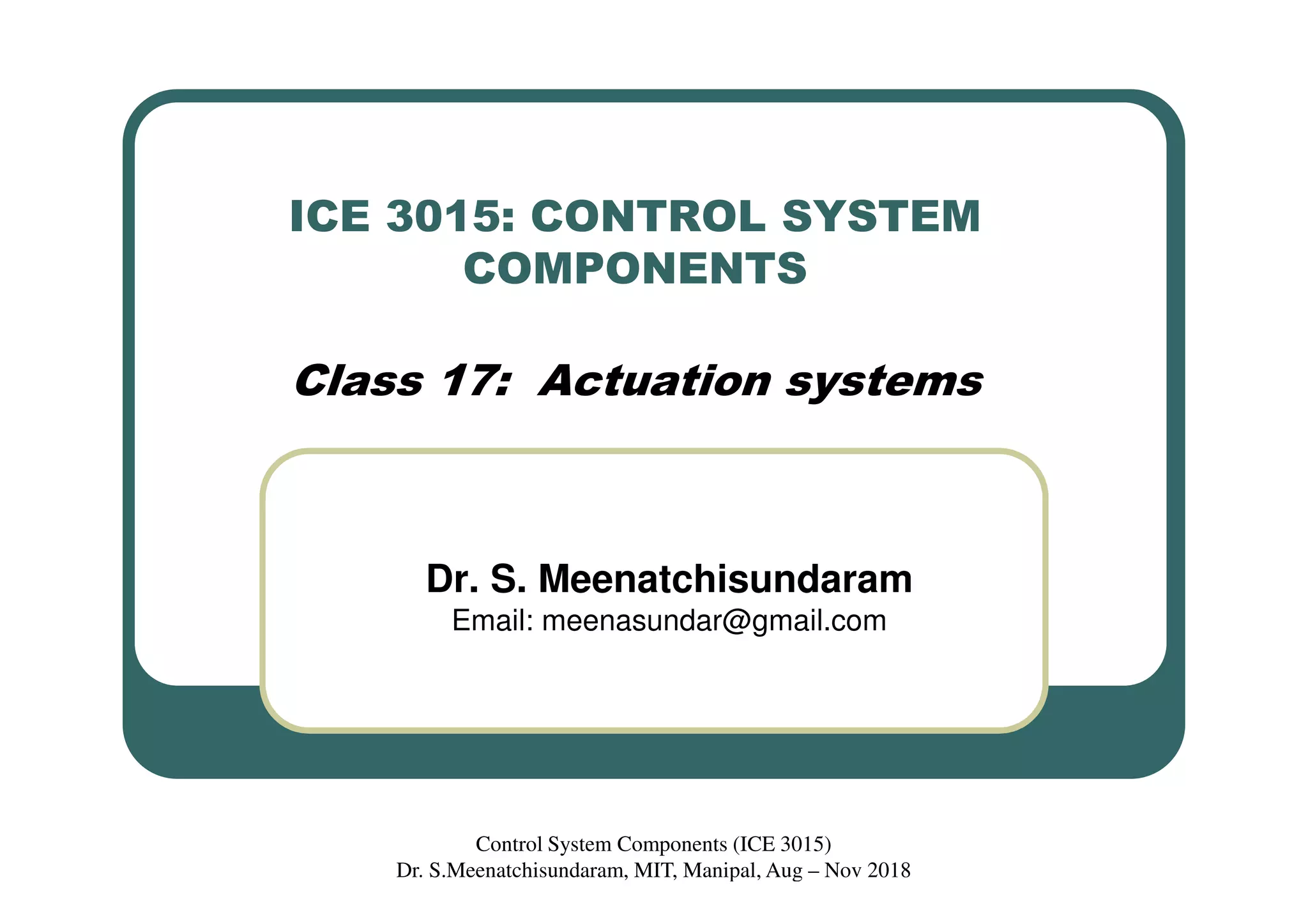 ICE 3015: CONTROL SYSTEM COMPONENTS

Class 17: Actuation systems

Dr. S. Meenatchisundaram
Email: meenasundar@gmail.com

Control System Components (ICE 3015)
Dr. S.Meenatchisundaram, MIT, Manipal, Aug – Nov 2018